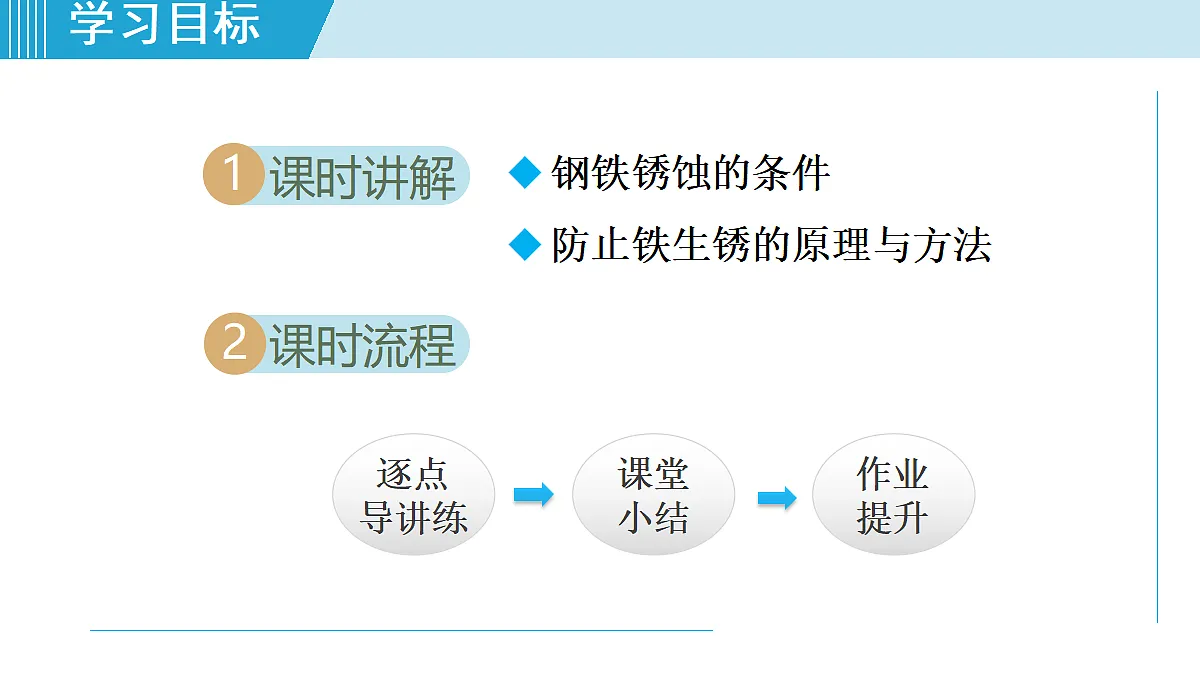 学习目标

1 课时讲解

◆ 钢铁锈蚀的条件

◆ 防止铁生锈的原理与方法

2 课时流程

逐点导讲练

课堂小结

作业提升